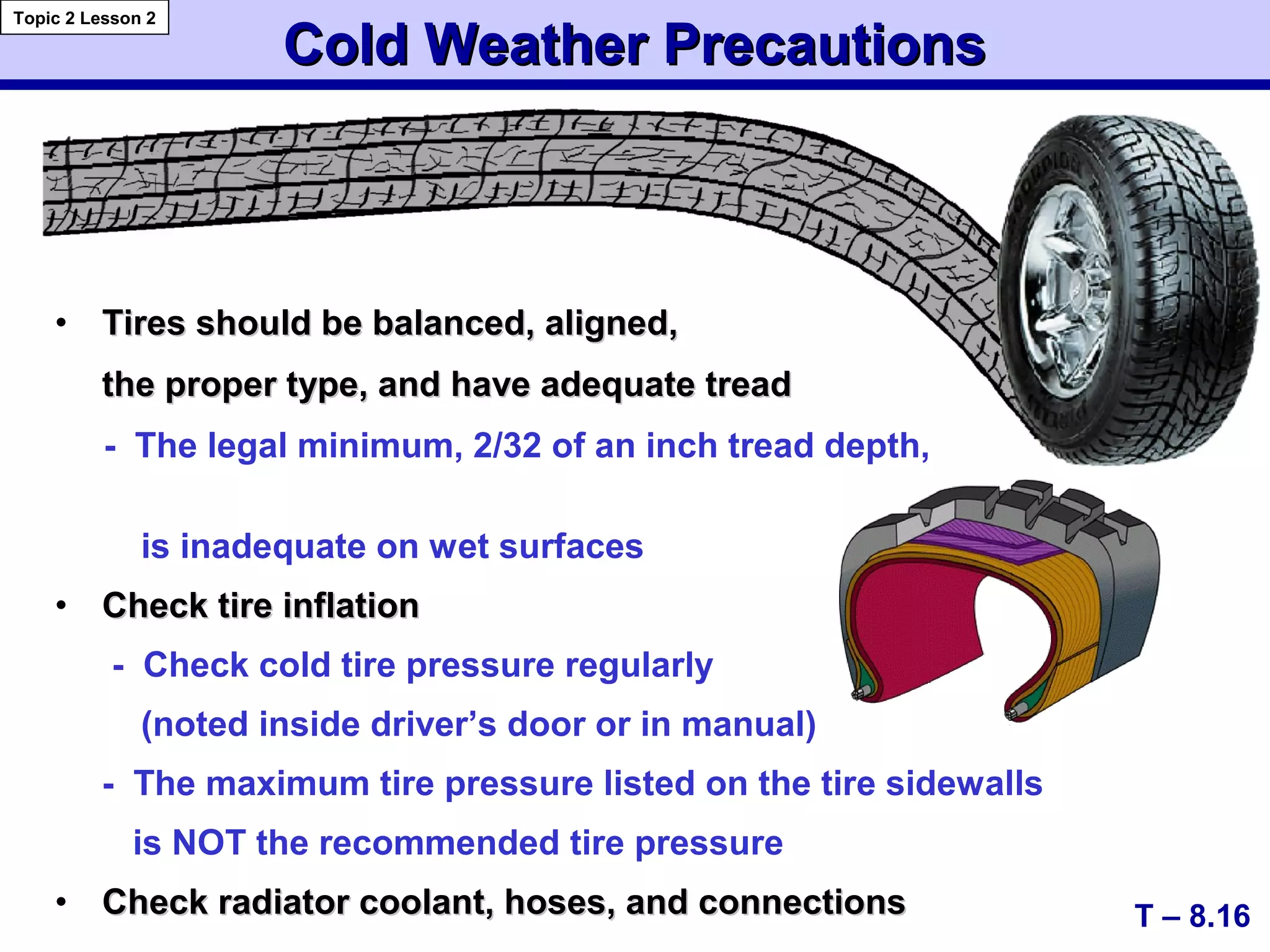 Topic 2 Lesson 2

Cold Weather Precautions

• Tires should be balanced, aligned, the proper type, and have adequate tread

- The legal minimum, 2/32 of an inch tread depth,

is inadequate on wet surfaces

• Check tire inflation

- Check cold tire pressure regularly (noted inside driver's door or in manual)

- The maximum tire pressure listed on the tire sidewalls is NOT the recommended tire pressure

• Check radiator coolant, hoses, and connections

T – 8.16